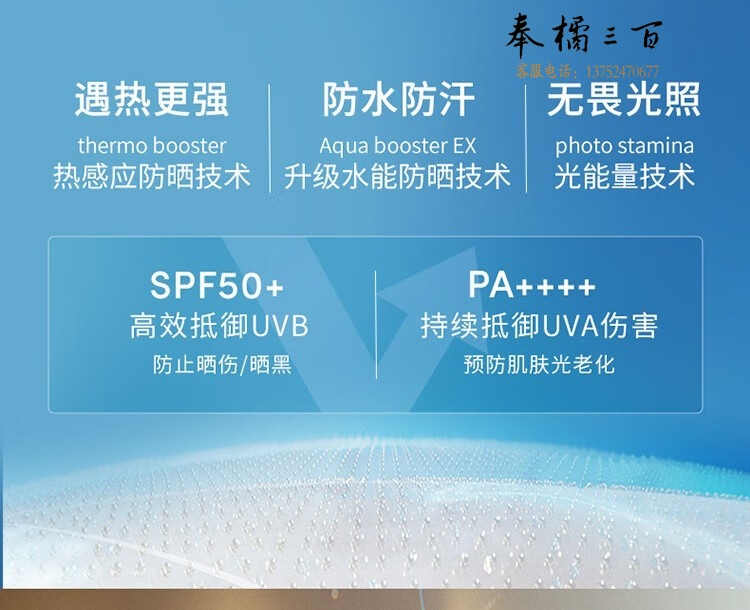 奉橘三百
客服电话：13752470677

遇热更强
thermo booster
热感应防晒技术

防水防汗
Aqua booster EX
升级水能防晒技术

无畏光照
photo stamina
光能量技术

SPF50+
高效抵御UVB
防止晒伤/晒黑

PA++++
持续抵御UVA伤害
预防肌肤光老化